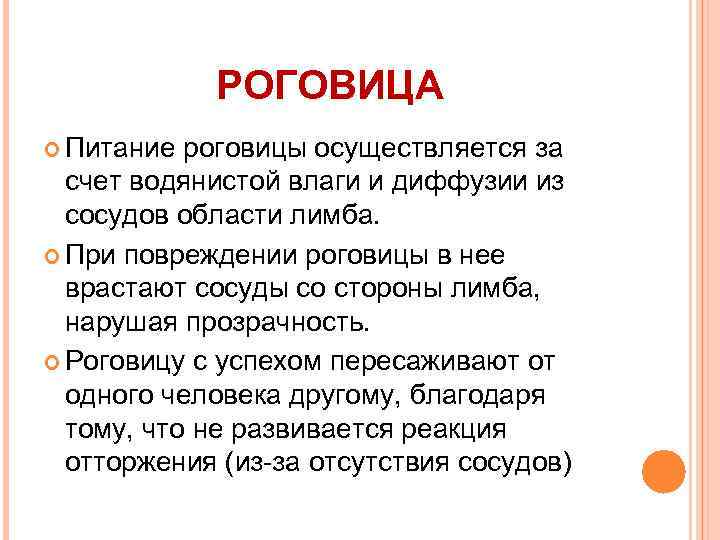 РОГОВИЦА

Питание роговицы осуществляется за счет водянистой влаги и диффузии из сосудов области лимба.

При повреждении роговицы в нее врастают сосуды со стороны лимба, нарушая прозрачность.

Роговицу с успехом пересаживают от одного человека другому, благодаря тому, что не развивается реакция отторжения (из-за отсутствия сосудов)